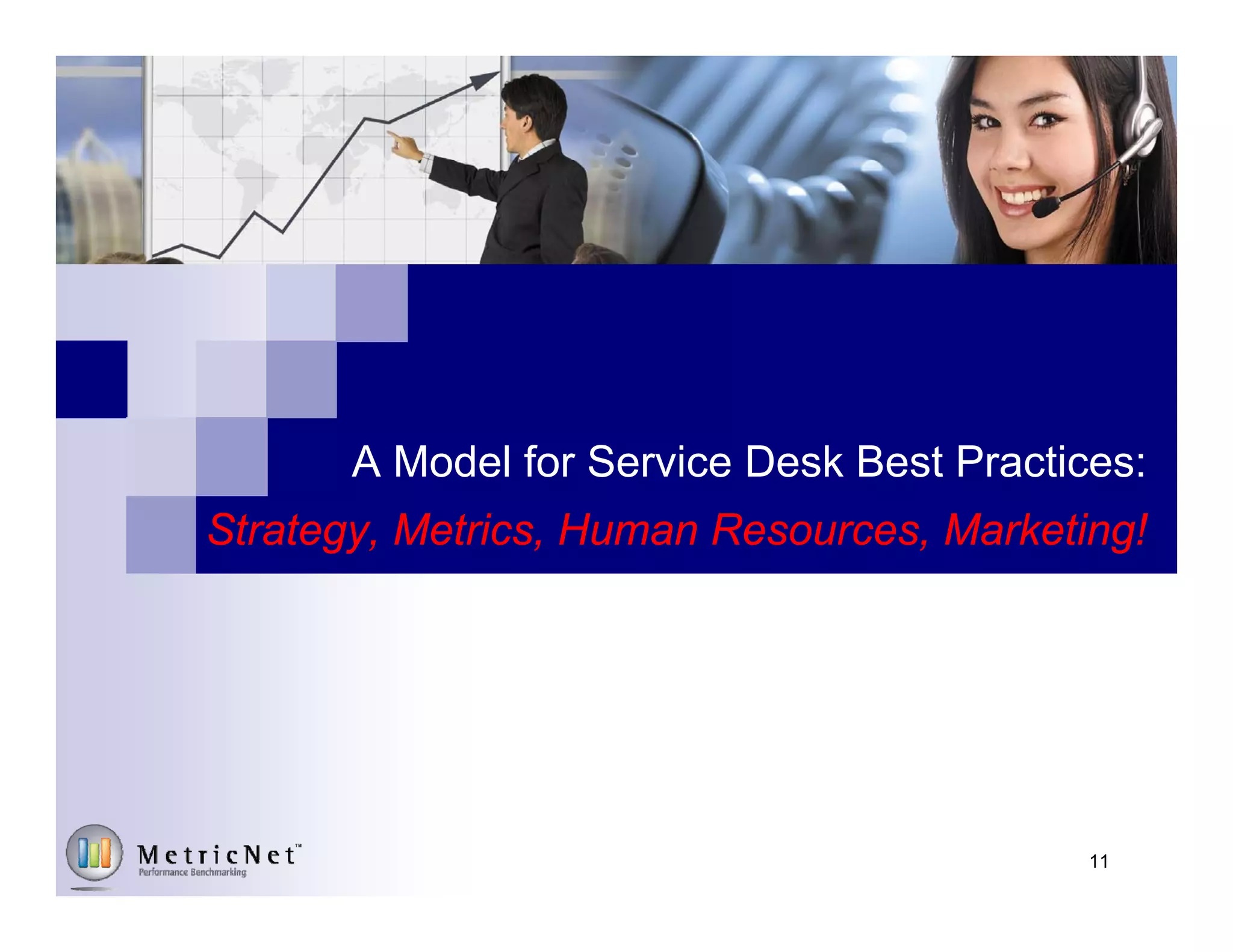 A Model for Service Desk Best Practices:

Strategy, Metrics, Human Resources, Marketing!

MetricNet™
Performance Benchmarking

11